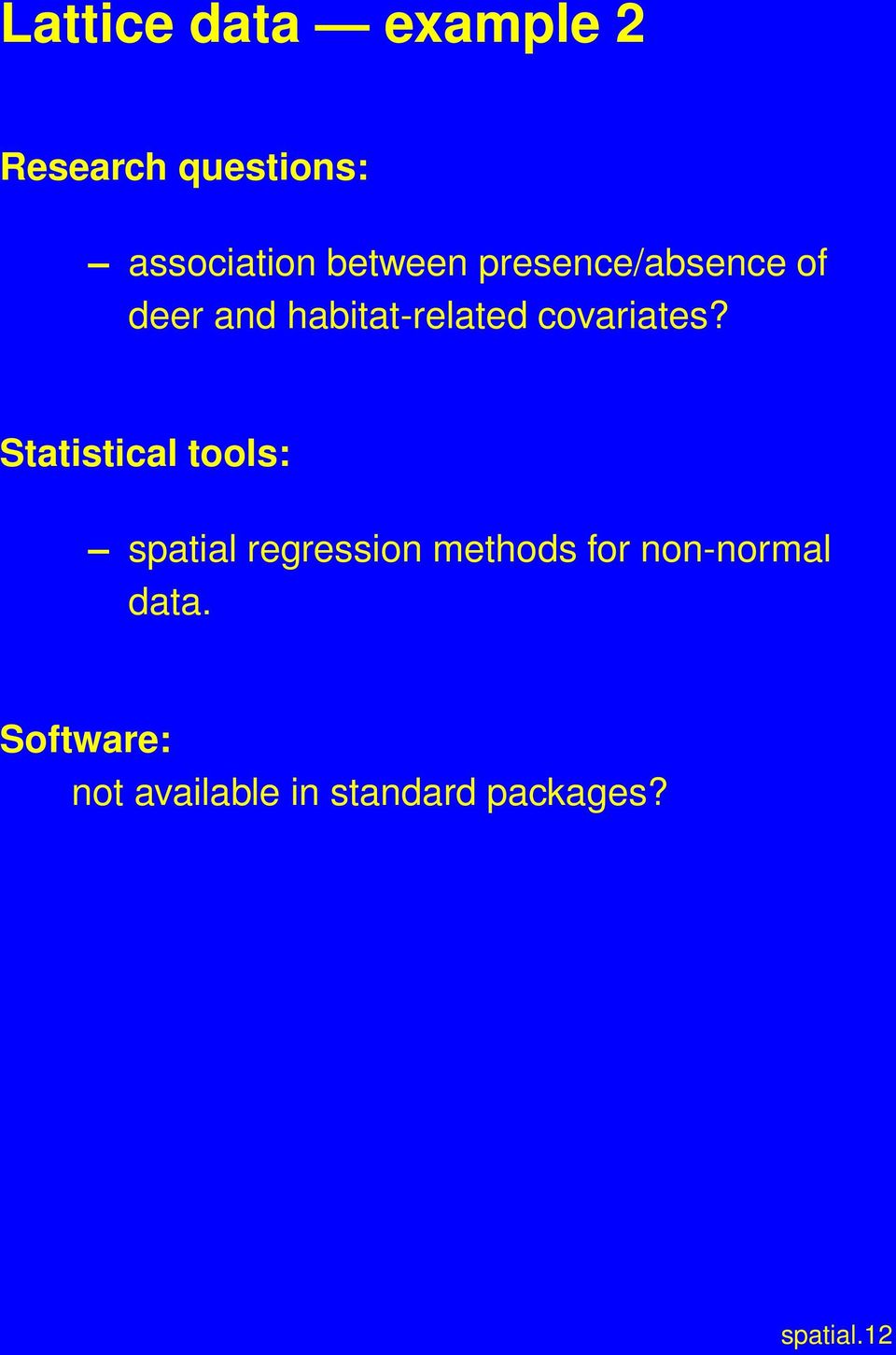 Lattice data — example 2

Research questions:

– association between presence/absence of deer and habitat-related covariates?

Statistical tools:

– spatial regression methods for non-normal data.

Software:
not available in standard packages?

spatial.12